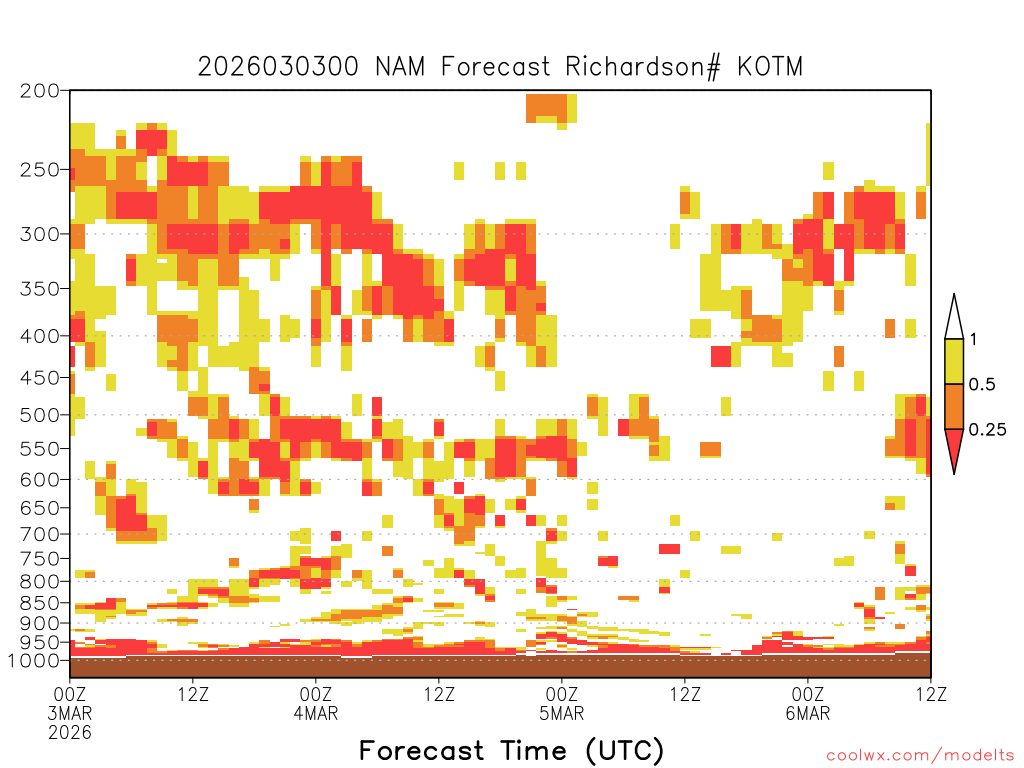 2026030300 NAM Forecast Richardson# KOTM

200
250
300
350
400
450
500
550
600
650
700
750
800
850
900
950
1000

1
0.5
0.25

00Z
3MAR
2026
12Z
00Z
4MAR
12Z
00Z
5MAR
12Z
00Z
6MAR
12Z

Forecast Time (UTC)

coolwx.com/modelts